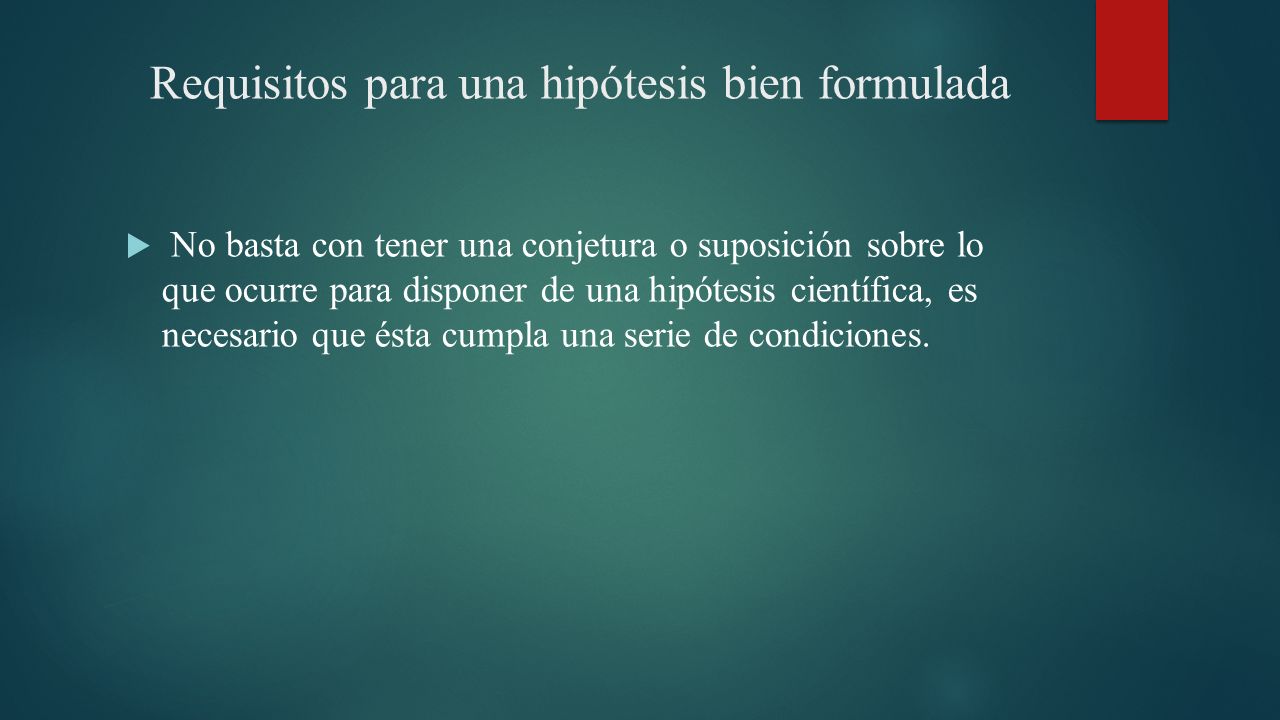 Requisitos para una hipótesis bien formulada

No basta con tener una conjetura o suposición sobre lo que ocurre para disponer de una hipótesis científica, es necesario que ésta cumpla una serie de condiciones.